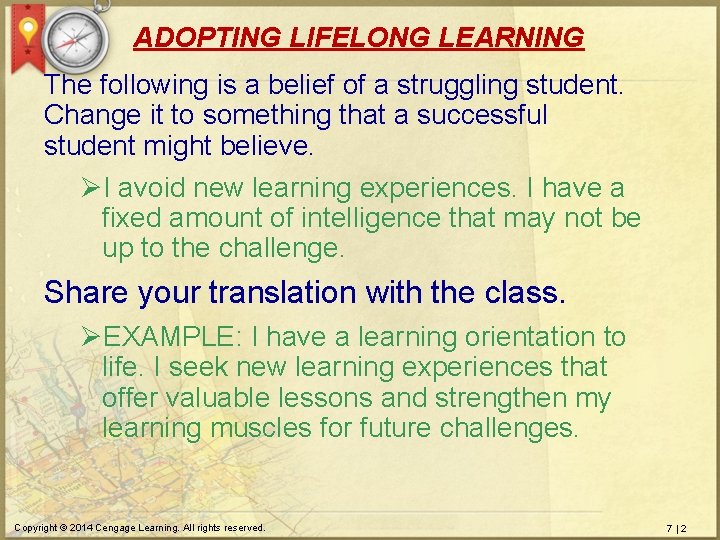 ADOPTING LIFELONG LEARNING

The following is a belief of a struggling student. Change it to something that a successful student might believe.

➢I avoid new learning experiences. I have a fixed amount of intelligence that may not be up to the challenge.

Share your translation with the class.

➢EXAMPLE: I have a learning orientation to life. I seek new learning experiences that offer valuable lessons and strengthen my learning muscles for future challenges.

Copyright © 2014 Cengage Learning. All rights reserved.

7 | 2